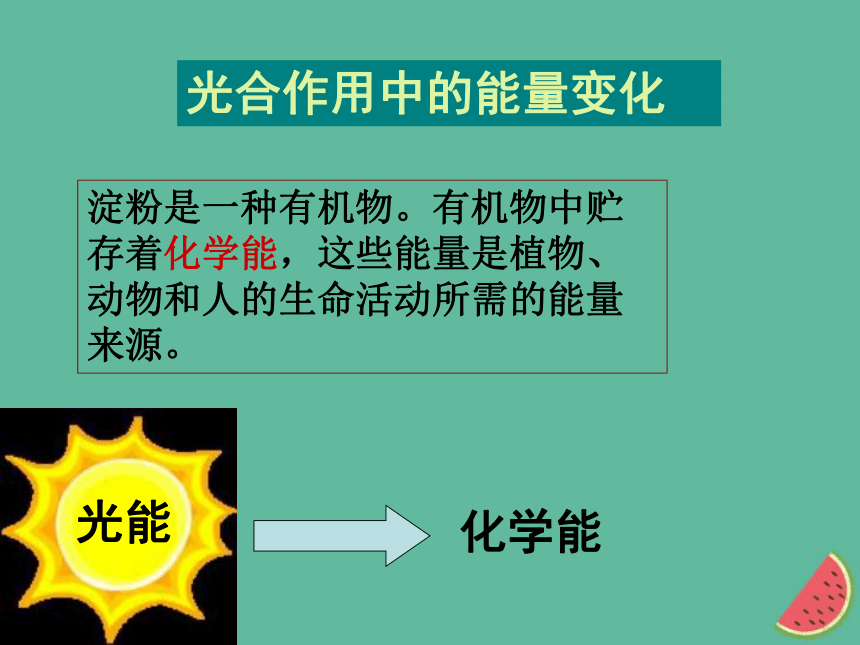 光合作用中的能量变化

淀粉是一种有机物。有机物中贮存着化学能，这些能量是植物、动物和人的生命活动所需的能量来源。

光能

化学能